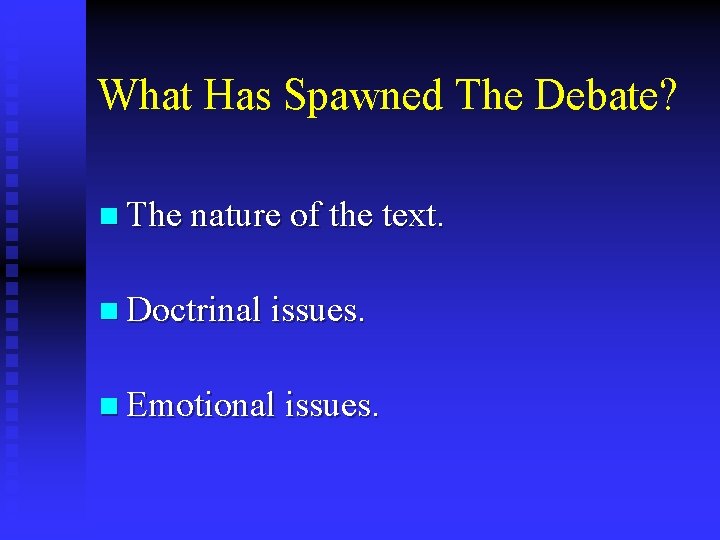 What Has Spawned The Debate?

The nature of the text.

Doctrinal issues.

Emotional issues.